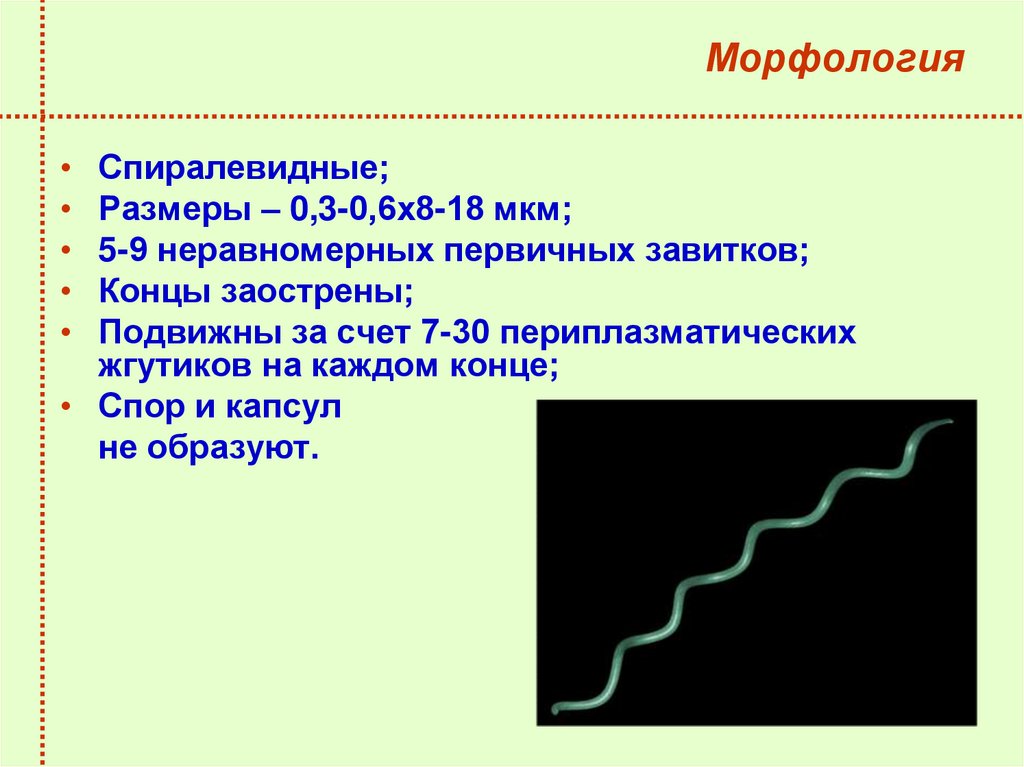 Морфология

• Спиралевидные;
• Размеры – 0,3-0,6х8-18 мкм;
• 5-9 неравномерных первичных завитков;
• Концы заострены;
• Подвижны за счет 7-30 периплазматических жгутиков на каждом конце;
• Спор и капсул
не образуют.